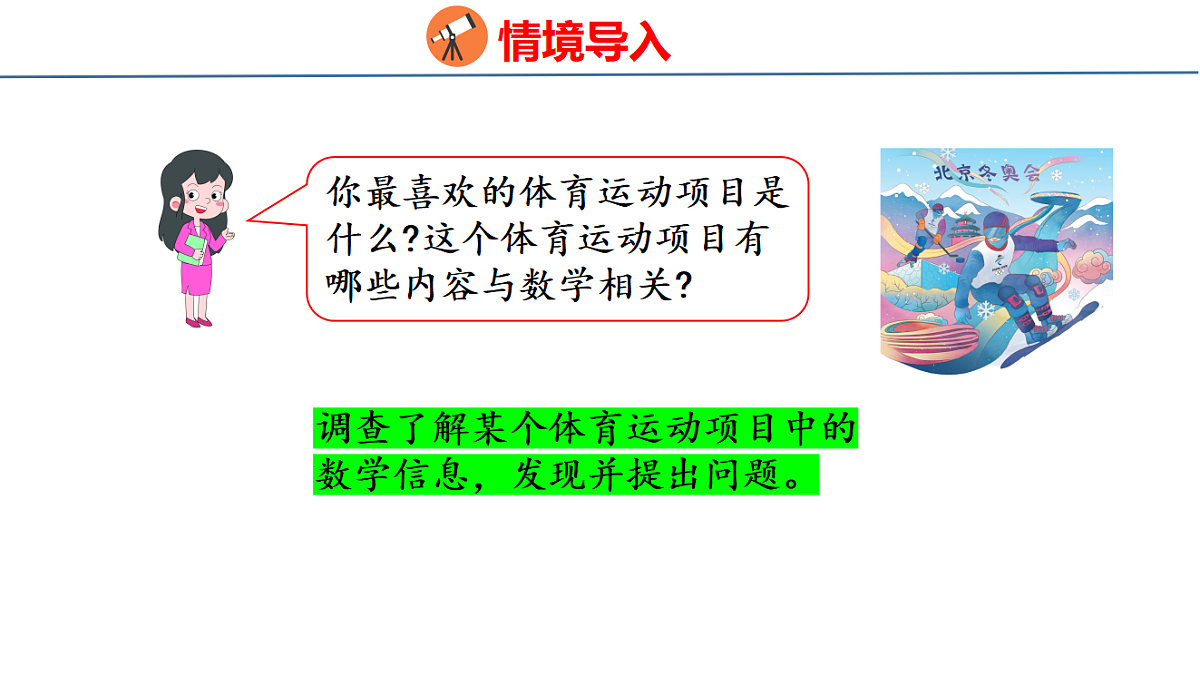 情境导入

你最喜欢的体育运动项目是什么?这个体育运动项目有哪些内容与数学相关?

北京冬奥会

调查了解某个体育运动项目中的数学信息，发现并提出问题。